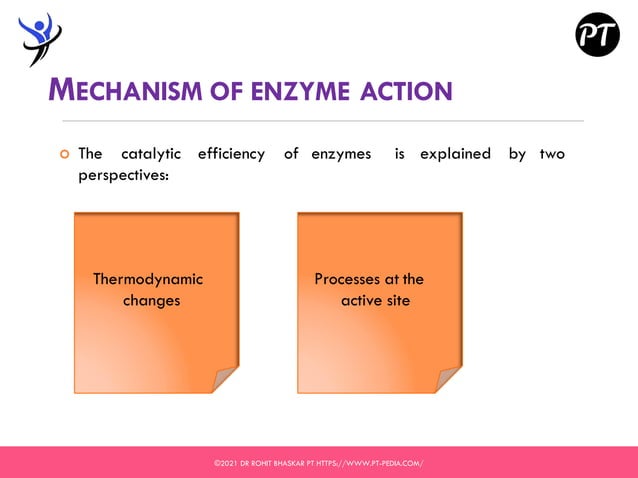 PT

MECHANISM OF ENZYME ACTION

The catalytic efficiency of enzymes is explained by two perspectives:

Thermodynamic changes

Processes at the active site

©2021 DR ROHIT BHASKAR PT HTTPS://WWW.PT-PEDIA.COM/